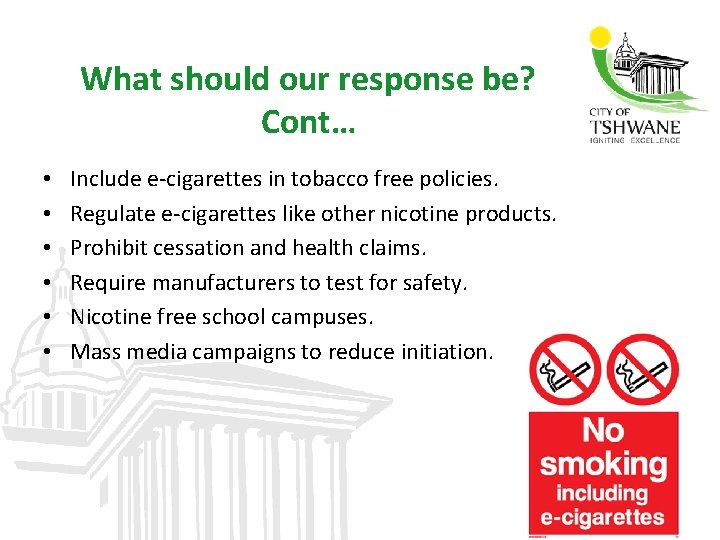 What should our response be? Cont…

CITY OF TSHWANE IGNITING EXCELLENCE

• Include e-cigarettes in tobacco free policies.
• Regulate e-cigarettes like other nicotine products.
• Prohibit cessation and health claims.
• Require manufacturers to test for safety.
• Nicotine free school campuses.
• Mass media campaigns to reduce initiation.

No smoking including e-cigarettes